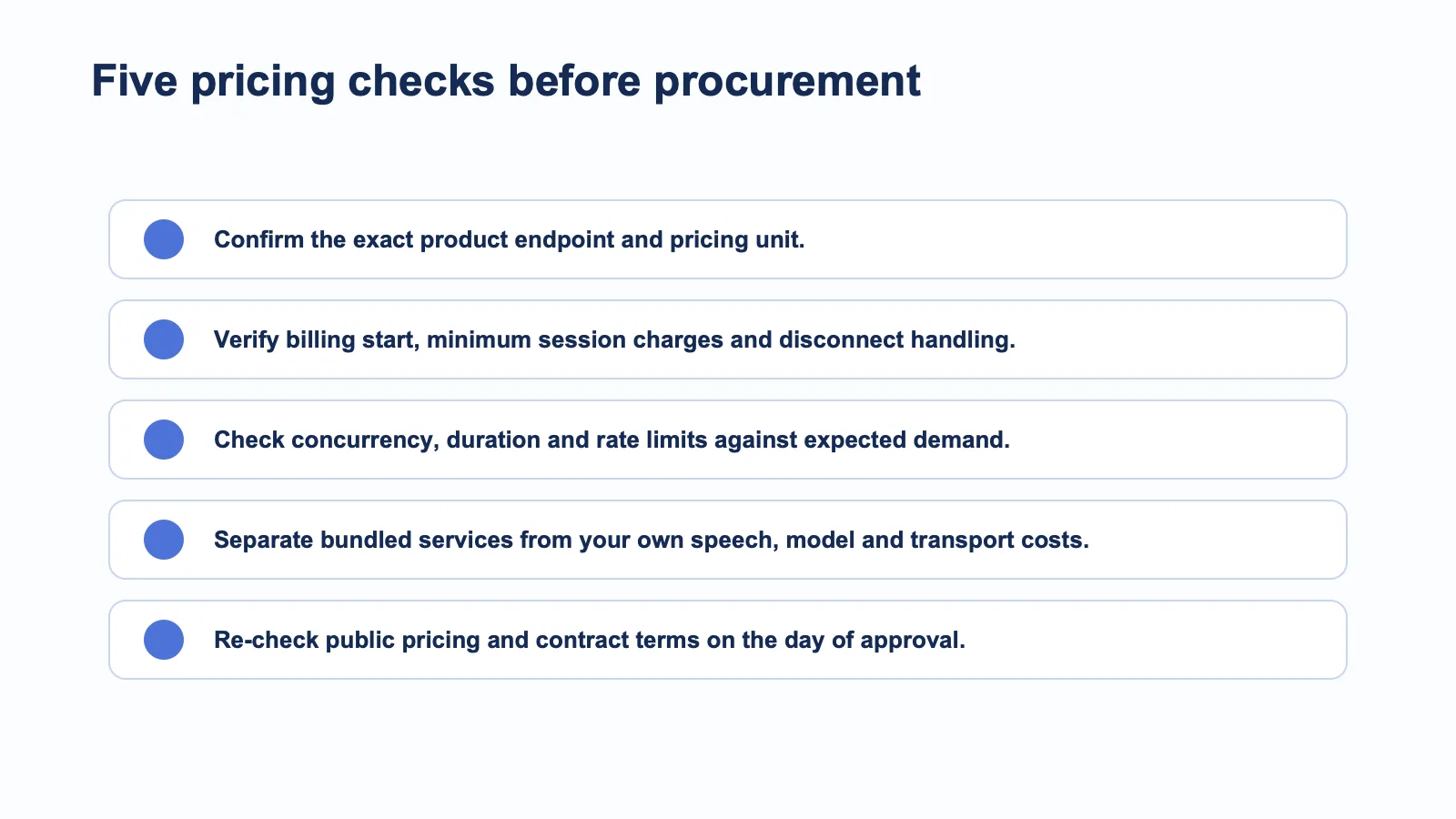 Five pricing checks before procurement

Confirm the exact product endpoint and pricing unit.

Verify billing start, minimum session charges and disconnect handling.

Check concurrency, duration and rate limits against expected demand.

Separate bundled services from your own speech, model and transport costs.

Re-check public pricing and contract terms on the day of approval.